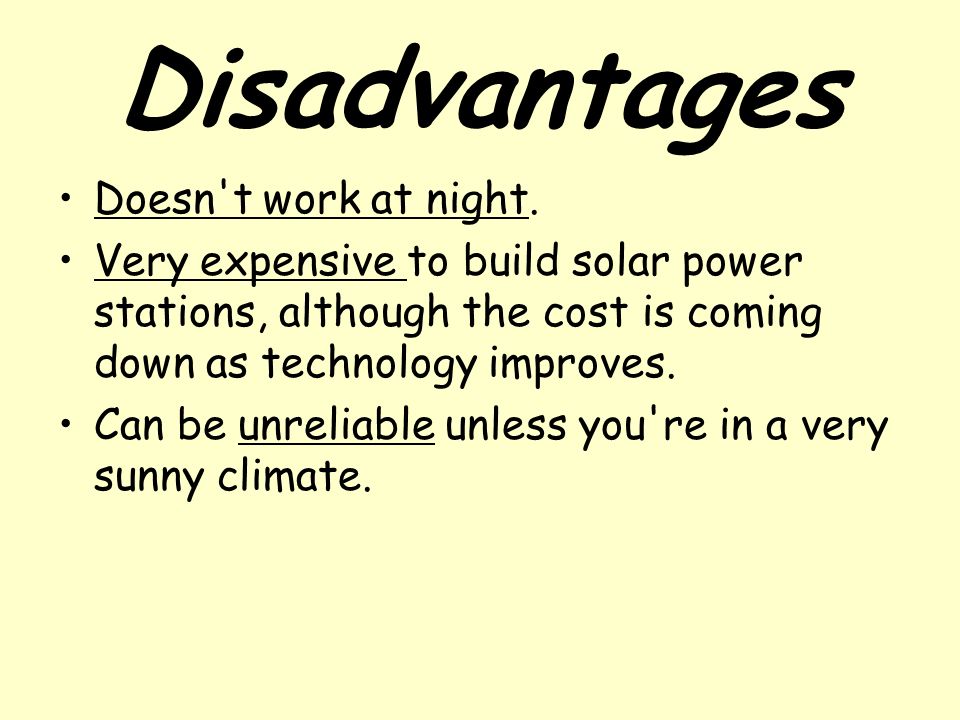 Disadvantages

• Doesn't work at night.
• Very expensive to build solar power stations, although the cost is coming down as technology improves.
• Can be unreliable unless you're in a very sunny climate.